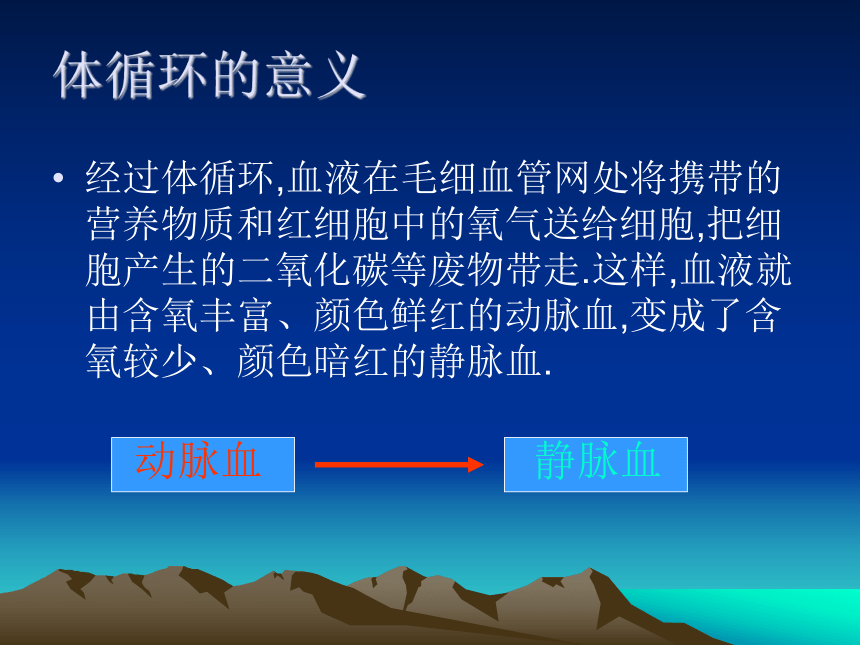 体循环的意义

• 经过体循环,血液在毛细血管网处将携带的营养物质和红细胞中的氧气送给细胞,把细胞产生的二氧化碳等废物带走.这样,血液就由含氧丰富、颜色鲜红的动脉血,变成了含氧较少、颜色暗红的静脉血.

动脉血

静脉血